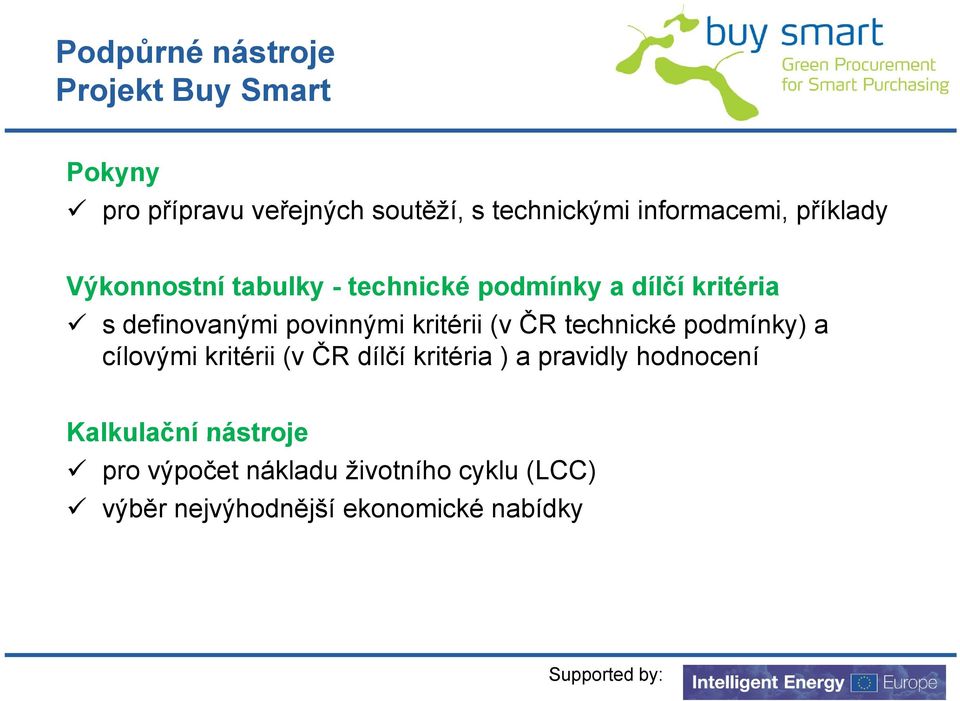 Podpůrné nástroje
Projekt Buy Smart

buy smart
Green Procurement
for Smart Purchasing

Pokyny
✓ pro přípravu veřejných soutěží, s technickými informacemi, příklady

Výkonnostní tabulky - technické podmínky a dílčí kritéria
✓ s definovanými povinnými kritérii (v ČR technické podmínky) a cílovými kritérii (v ČR dílčí kritéria ) a pravidly hodnocení

Kalkulační nástroje
✓ pro výpočet nákladu životního cyklu (LCC)
✓ výběr nejvýhodnější ekonomické nabídky

Supported by: Intelligent Energy Europe